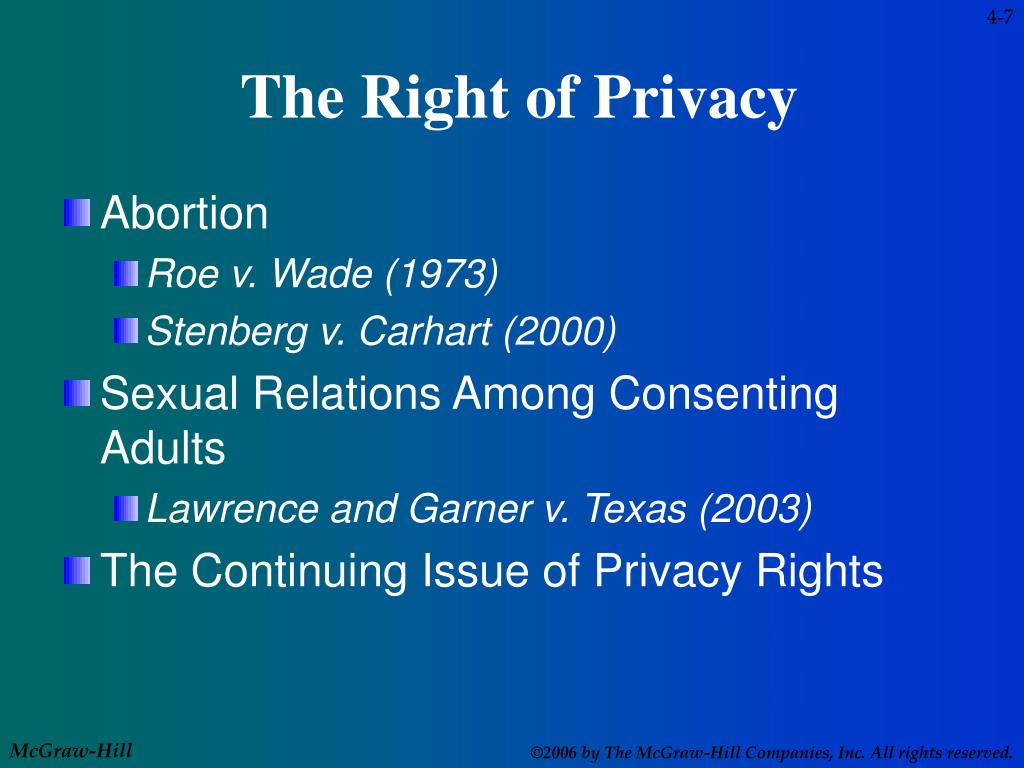 4-7

The Right of Privacy

Abortion

Roe v. Wade (1973)

Stenberg v. Carhart (2000)

Sexual Relations Among Consenting Adults

Lawrence and Garner v. Texas (2003)

The Continuing Issue of Privacy Rights

McGraw-Hill

©2006 by The McGraw-Hill Companies, Inc. All rights reserved.